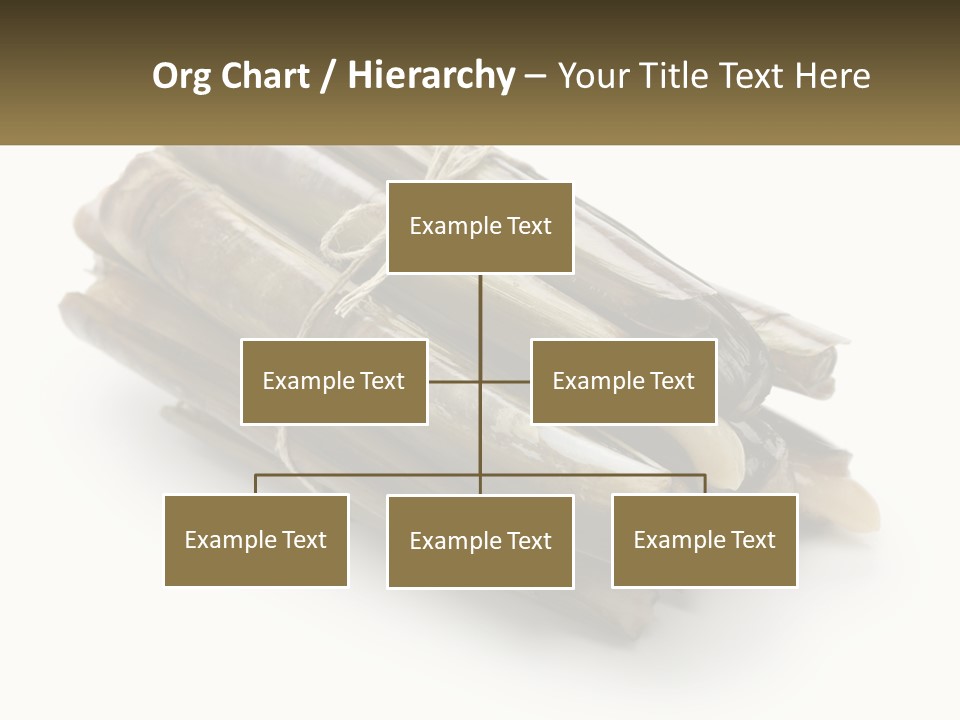 Org Chart / Hierarchy – Your Title Text Here

Example Text

Example Text

Example Text

Example Text

Example Text

Example Text